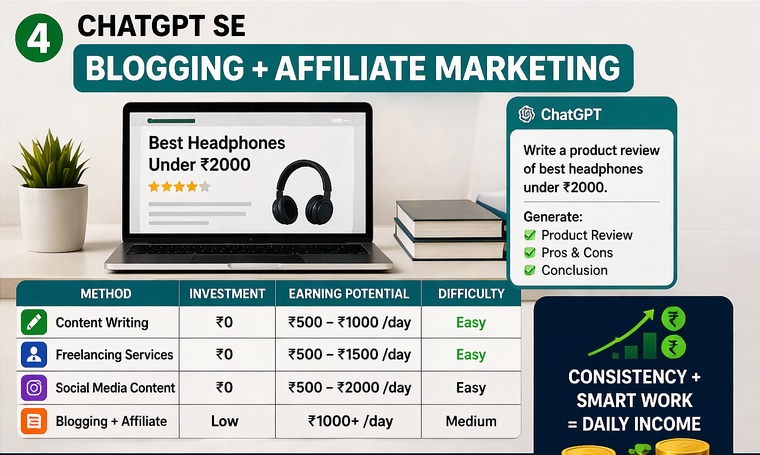 4 CHATGPT SE

BLOGGING + AFFILIATE MARKETING

Best Headphones Under ₹2000

ChatGPT

Write a product review of best headphones under ₹2000.

Generate:
Product Review
Pros & Cons
Conclusion

| METHOD | INVESTMENT | EARNING POTENTIAL | DIFFICULTY |
|---|---|---|---|
| Content Writing | ₹0 | ₹500 – ₹1000 /day | Easy |
| Freelancing Services | ₹0 | ₹500 – ₹1500 /day | Easy |
| Social Media Content | ₹0 | ₹500 – ₹2000 /day | Easy |
| Blogging + Affiliate | Low | ₹1000+ /day | Medium |

₹
₹

CONSISTENCY + SMART WORK = DAILY INCOME